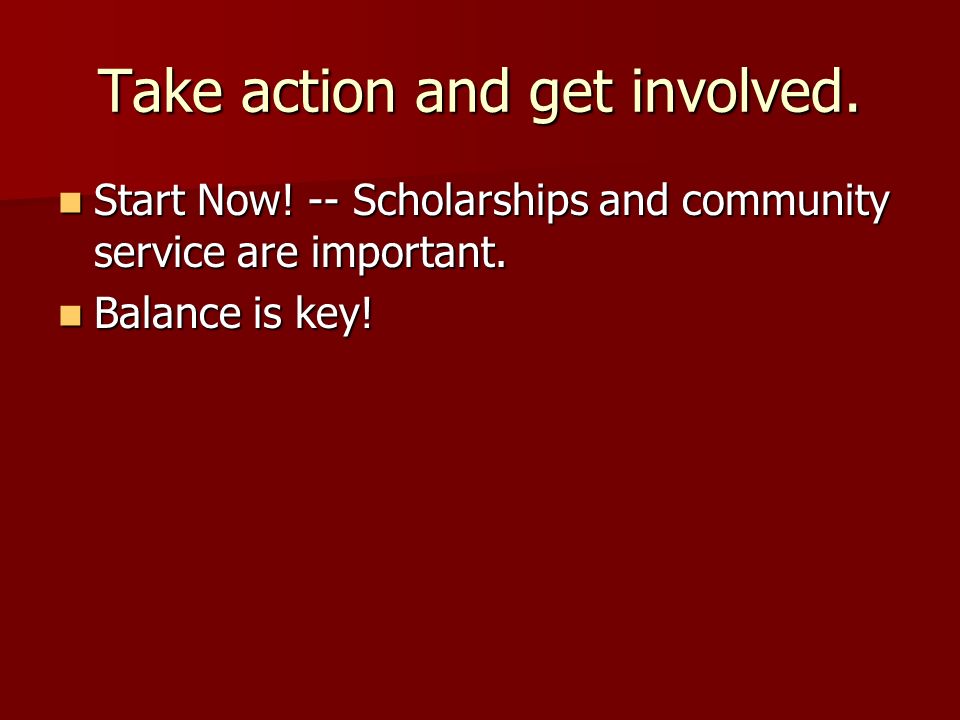 Take action and get involved.

- Start Now! -- Scholarships and community service are important.
- Balance is key!